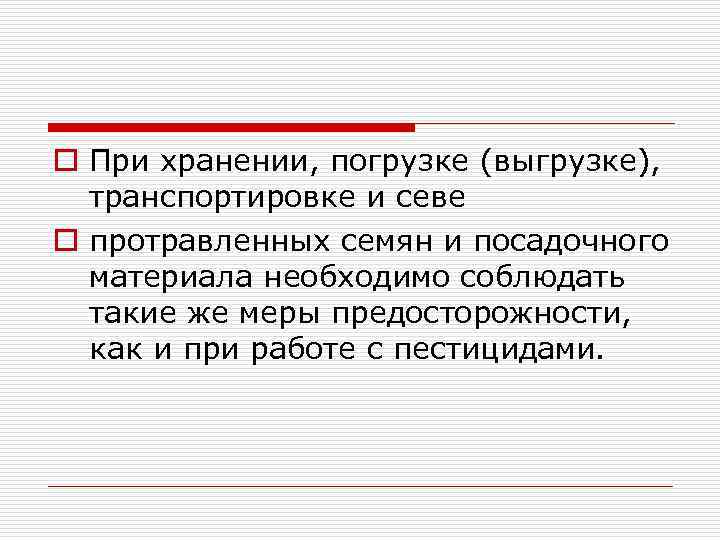 При хранении, погрузке (выгрузке), транспортировке и севе

протравленных семян и посадочного материала необходимо соблюдать такие же меры предосторожности, как и при работе с пестицидами.